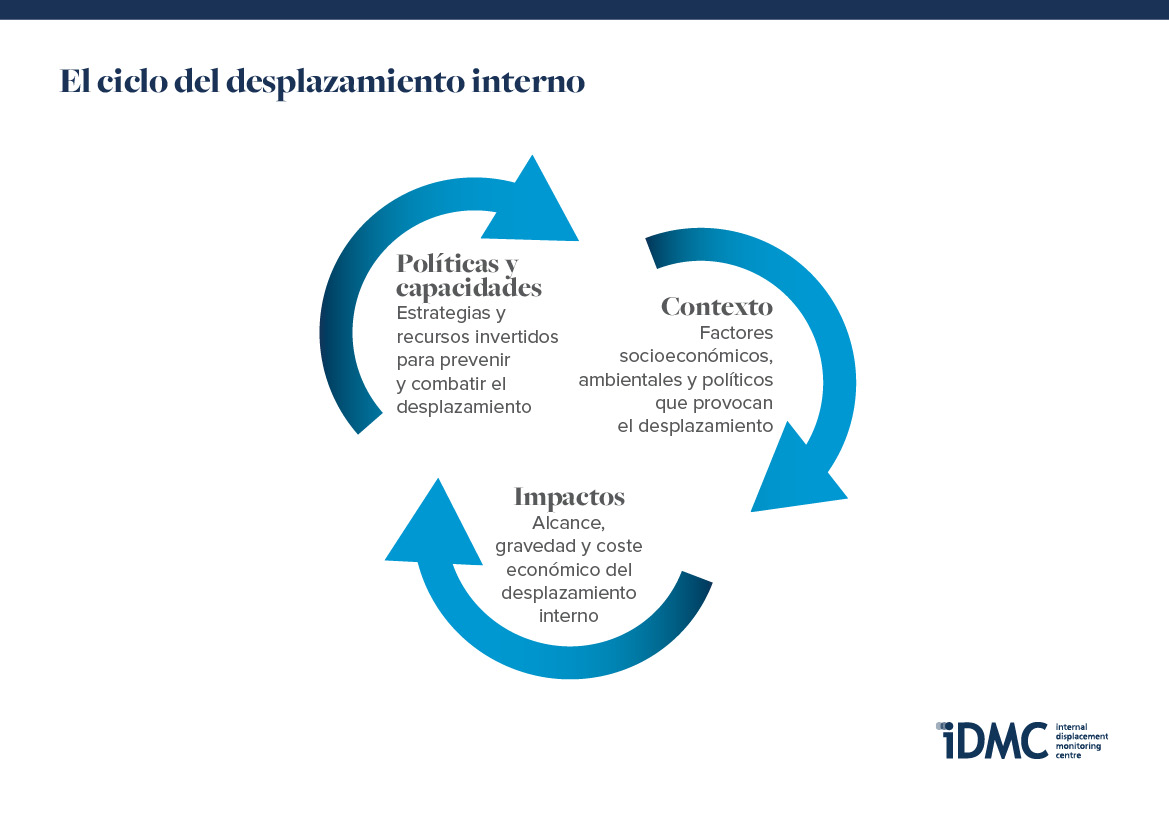 El ciclo del desplazamiento interno

Políticas y capacidades
Estrategias y recursos invertidos para prevenir y combatir el desplazamiento

Contexto
Factores socioeconómicos, ambientales y políticos que provocan el desplazamiento

Impactos
Alcance, gravedad y coste económico del desplazamiento interno

iDMC internal displacement monitoring centre